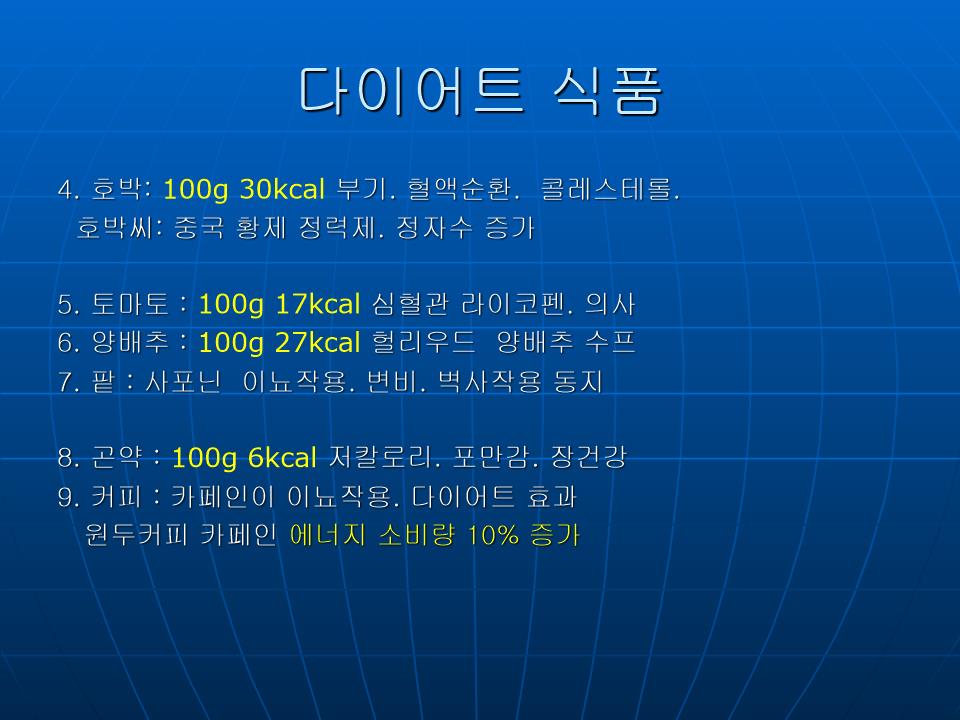 다이어트 식품

4. 호박: 100g 30kcal 부기. 혈액순환. 콜레스테롤.
호박씨: 중국 황제 정력제. 정자수 증가

5. 토마토 : 100g 17kcal 심혈관 라이코펜. 의사
6. 양배추 : 100g 27kcal 헐리우드 양배추 수프
7. 팥 : 사포닌 이뇨작용. 변비. 벽사작용 동지

8. 곤약 : 100g 6kcal 저칼로리. 포만감. 장건강
9. 커피 : 카페인이 이뇨작용. 다이어트 효과
원두커피 카페인 에너지 소비량 10% 증가